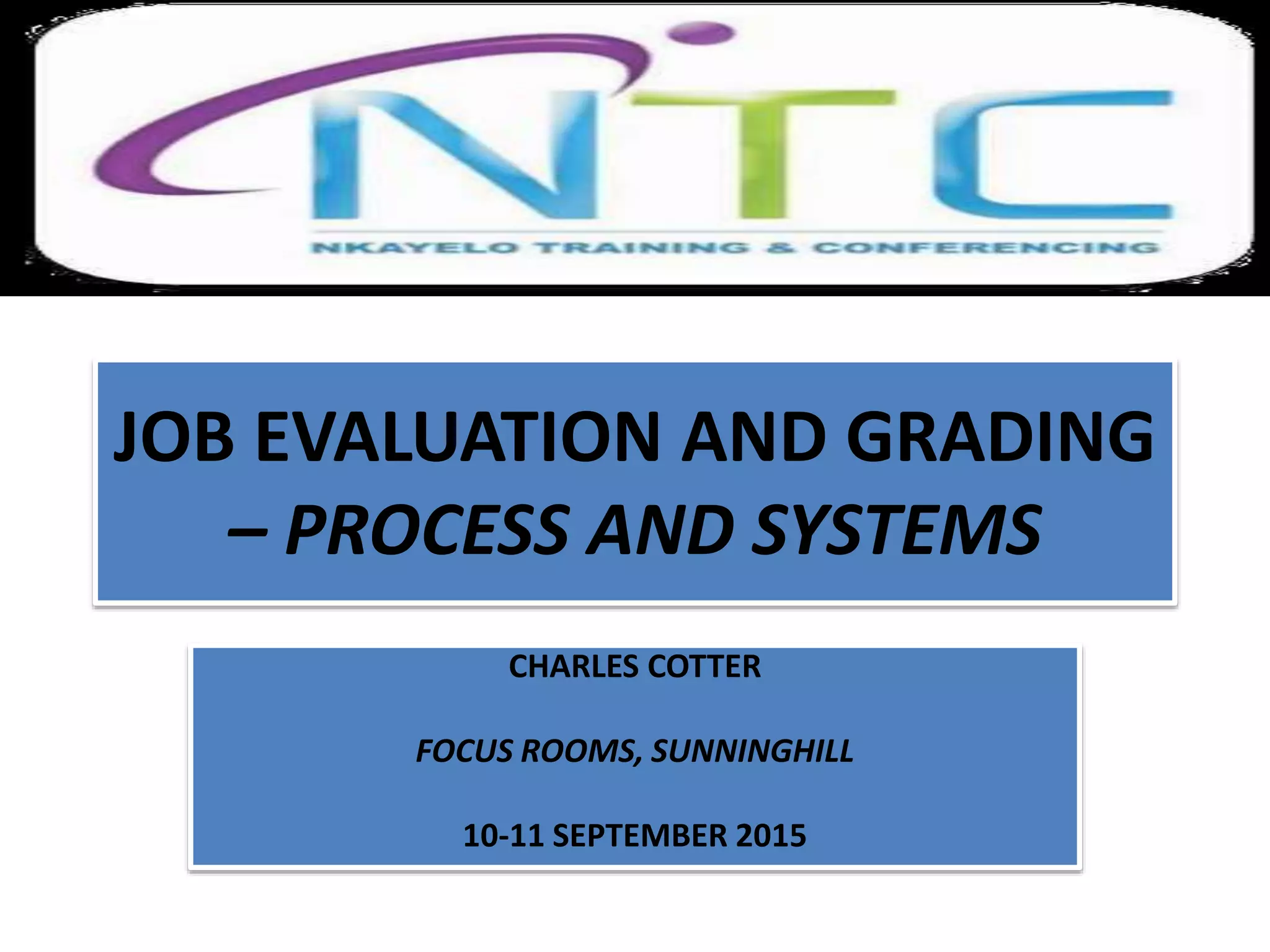 NTC
NKAYELO TRAINING & CONFERENCING

JOB EVALUATION AND GRADING – PROCESS AND SYSTEMS

CHARLES COTTER

FOCUS ROOMS, SUNNINGHILL

10-11 SEPTEMBER 2015